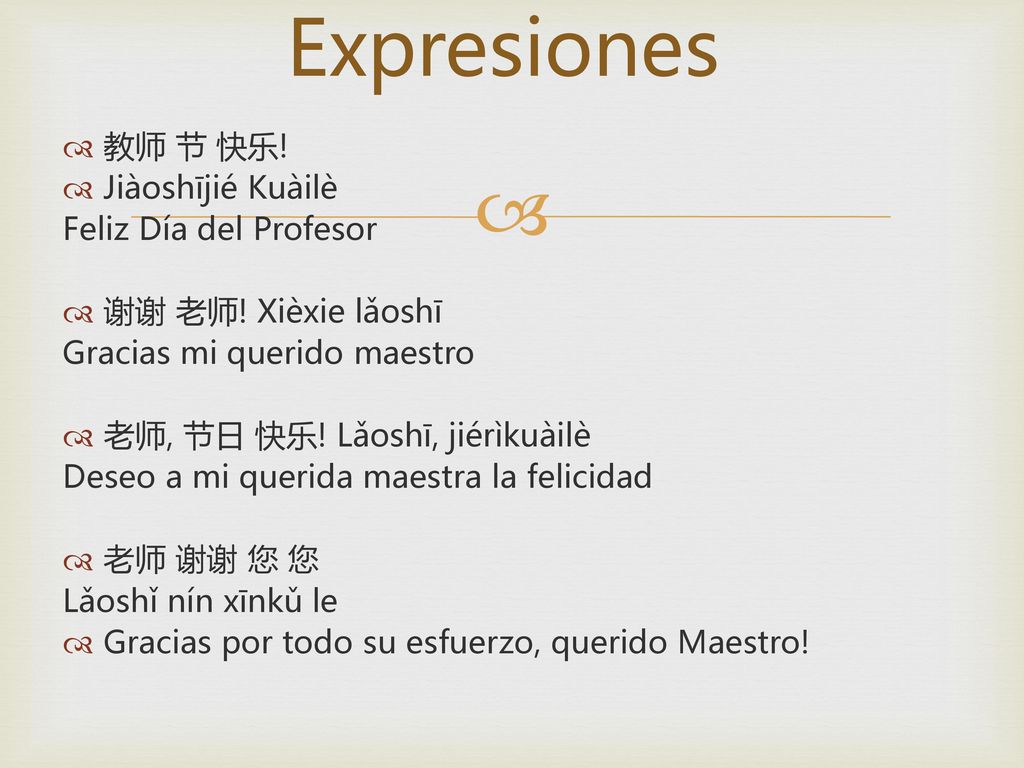 Expresiones

教师 节 快乐!
Jiàoshījié Kuàilè
Feliz Día del Profesor

谢谢 老师! Xièxie lǎoshī
Gracias mi querido maestro

老师, 节日 快乐! Lǎoshī, jiérìkuàilè
Deseo a mi querida maestra la felicidad

老师 谢谢 您 您
Lǎoshǐ nín xīnkǔ le
Gracias por todo su esfuerzo, querido Maestro!